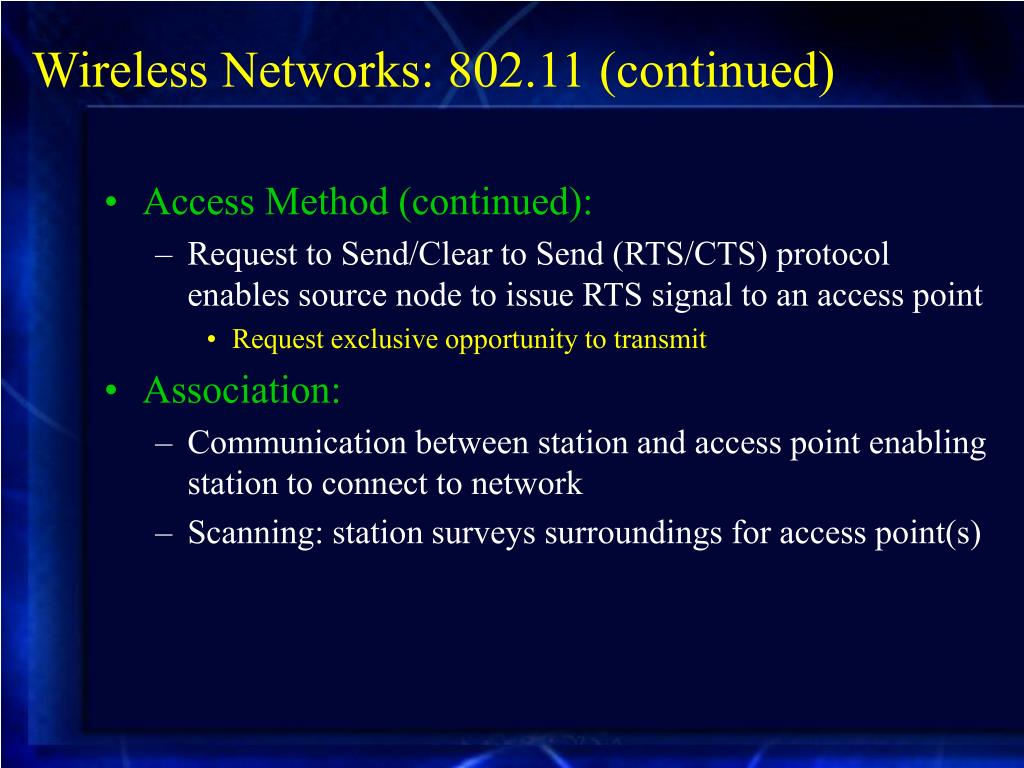 Wireless Networks: 802.11 (continued)

• Access Method (continued):
– Request to Send/Clear to Send (RTS/CTS) protocol enables source node to issue RTS signal to an access point
• Request exclusive opportunity to transmit

• Association:
– Communication between station and access point enabling station to connect to network
– Scanning: station surveys surroundings for access point(s)